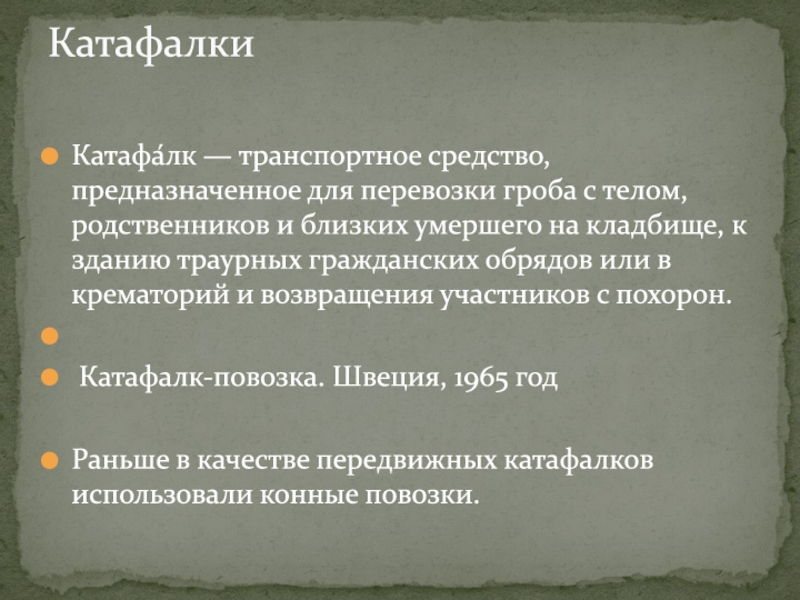 Катафалки

Катафа́лк — транспортное средство, предназначенное для перевозки гроба с телом, родственников и близких умершего на кладбище, к зданию траурных гражданских обрядов или в крематорий и возвращения участников с похорон.

Катафалк-повозка. Швеция, 1965 год

Раньше в качестве передвижных катафалков использовали конные повозки.